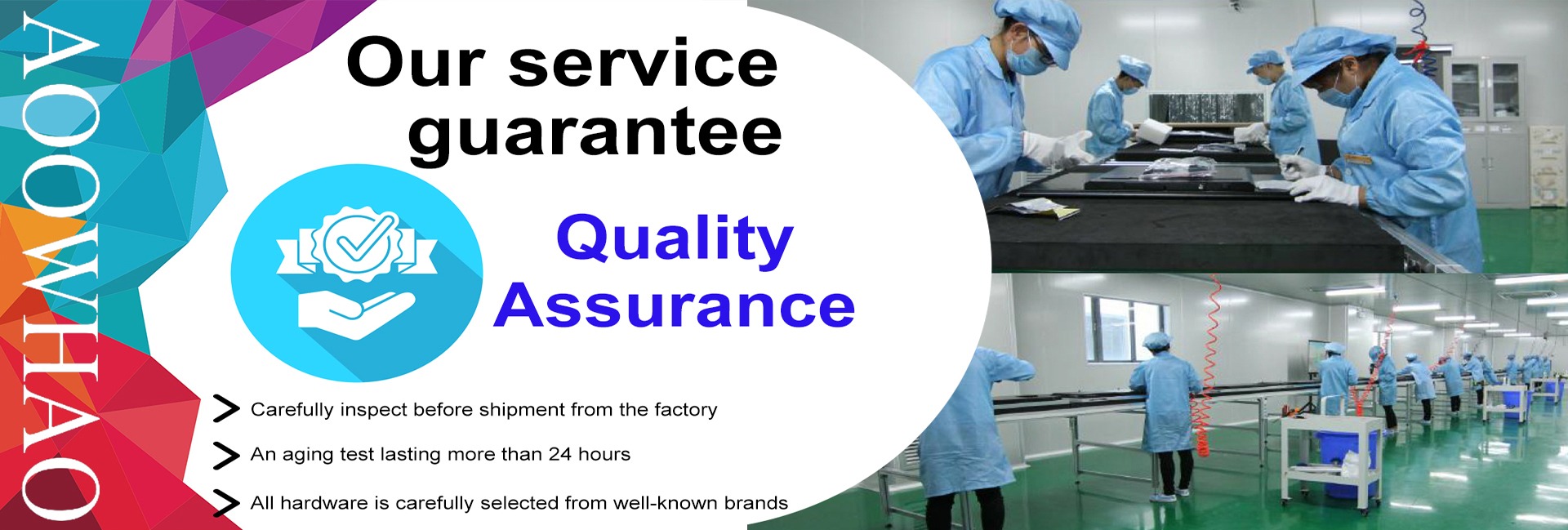 AOOWHAO

Our service guarantee

Quality Assurance

> Carefully inspect before shipment from the factory

> An aging test lasting more than 24 hours

> All hardware is carefully selected from well-known brands